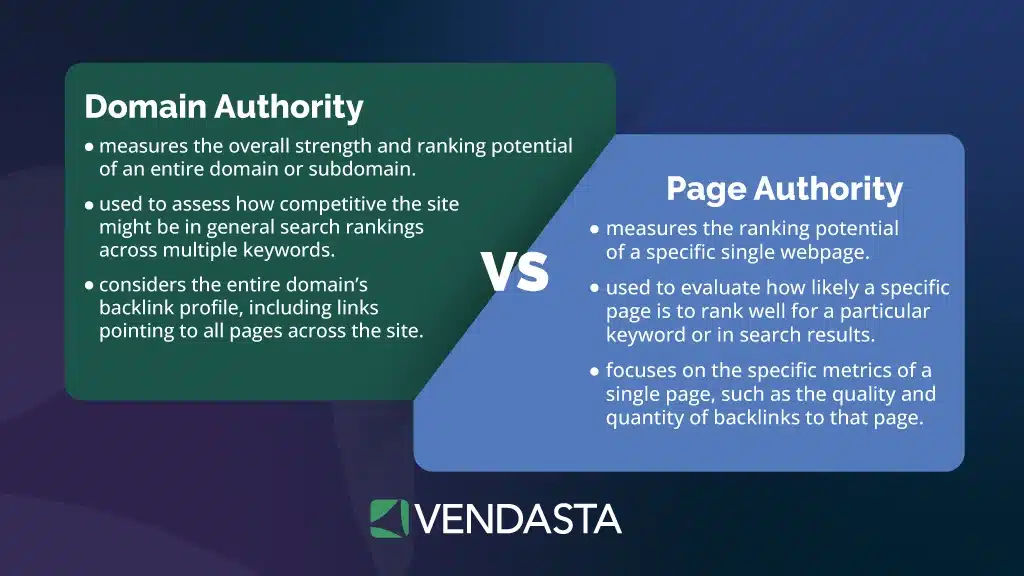 Domain Authority

● measures the overall strength and ranking potential of an entire domain or subdomain.

● used to assess how competitive the site might be in general search rankings across multiple keywords.

● considers the entire domain's backlink profile, including links pointing to all pages across the site.

VS

Page Authority

● measures the ranking potential of a specific single webpage.

● used to evaluate how likely a specific page is to rank well for a particular keyword or in search results.

● focuses on the specific metrics of a single page, such as the quality and quantity of backlinks to that page.

VENDASTA